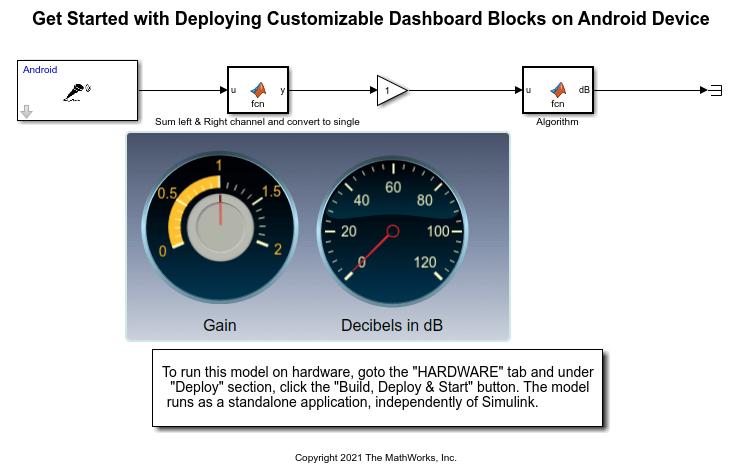 Get Started with Deploying Customizable Dashboard Blocks on Android Device

Android

u
fcn
y

Sum left & Right channel and convert to single

1

u
fcn
dB

Algorithm

0
0.5
1
1.5
2

Gain

0
20
40
60
80
100
120

Decibels in dB

To run this model on hardware, goto the "HARDWARE" tab and under "Deploy" section, click the "Build, Deploy & Start" button. The model runs as a standalone application, independently of Simulink.

Copyright 2021 The MathWorks, Inc.